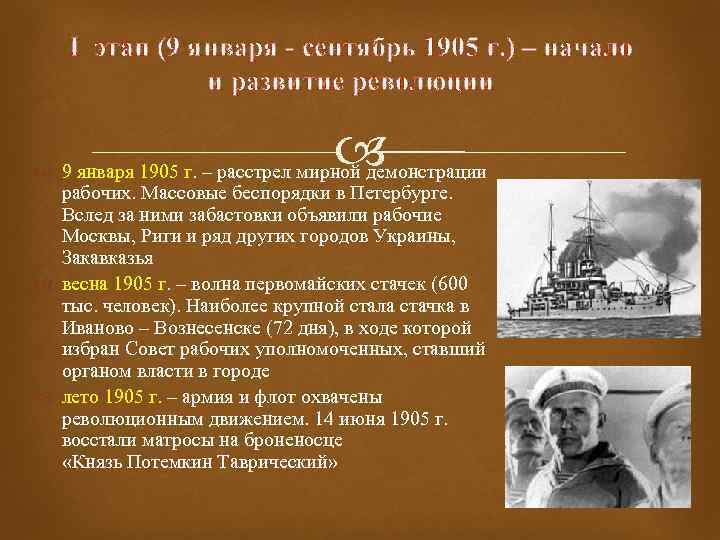 I этап (9 января - сентябрь 1905 г.) – начало и развитие революции

9 января 1905 г. – расстрел мирной демонстрации рабочих. Массовые беспорядки в Петербурге. Вслед за ними забастовки объявили рабочие Москвы, Риги и ряд других городов Украины, Закавказья

весна 1905 г. – волна первомайских стачек (600 тыс. человек). Наиболее крупной стала стачка в Иваново – Вознесенске (72 дня), в ходе которой избран Совет рабочих уполномоченных, ставший органом власти в городе

лето 1905 г. – армия и флот охвачены революционным движением. 14 июня 1905 г. восстали матросы на броненосце «Князь Потемкин Таврический»